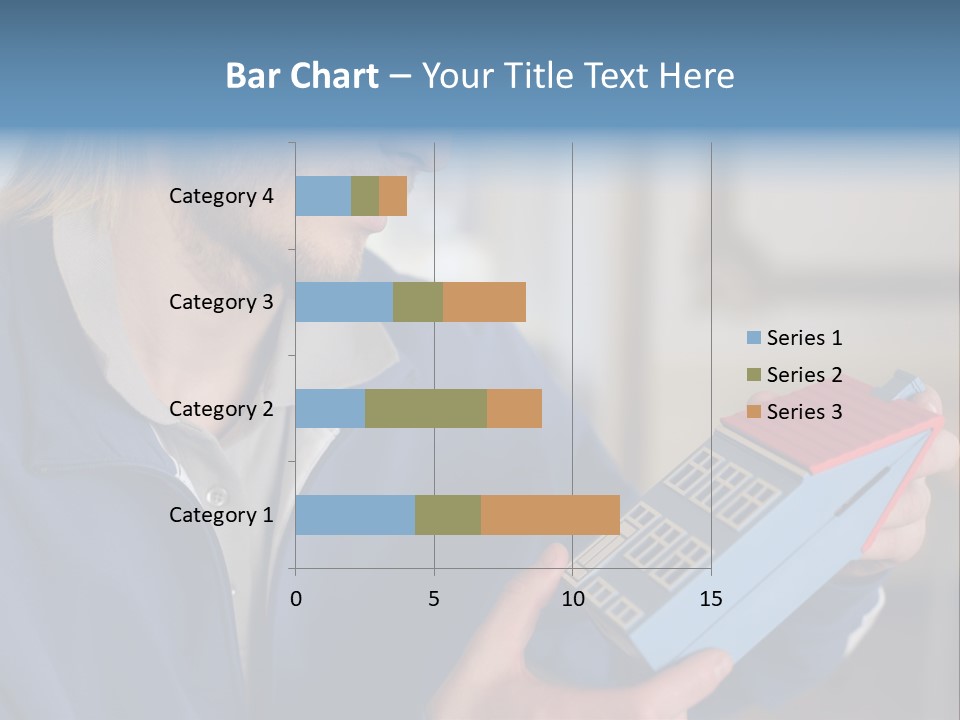 Bar Chart – Your Title Text Here

Category 4
Category 3
Category 2
Category 1

0
5
10
15

Series 1
Series 2
Series 3